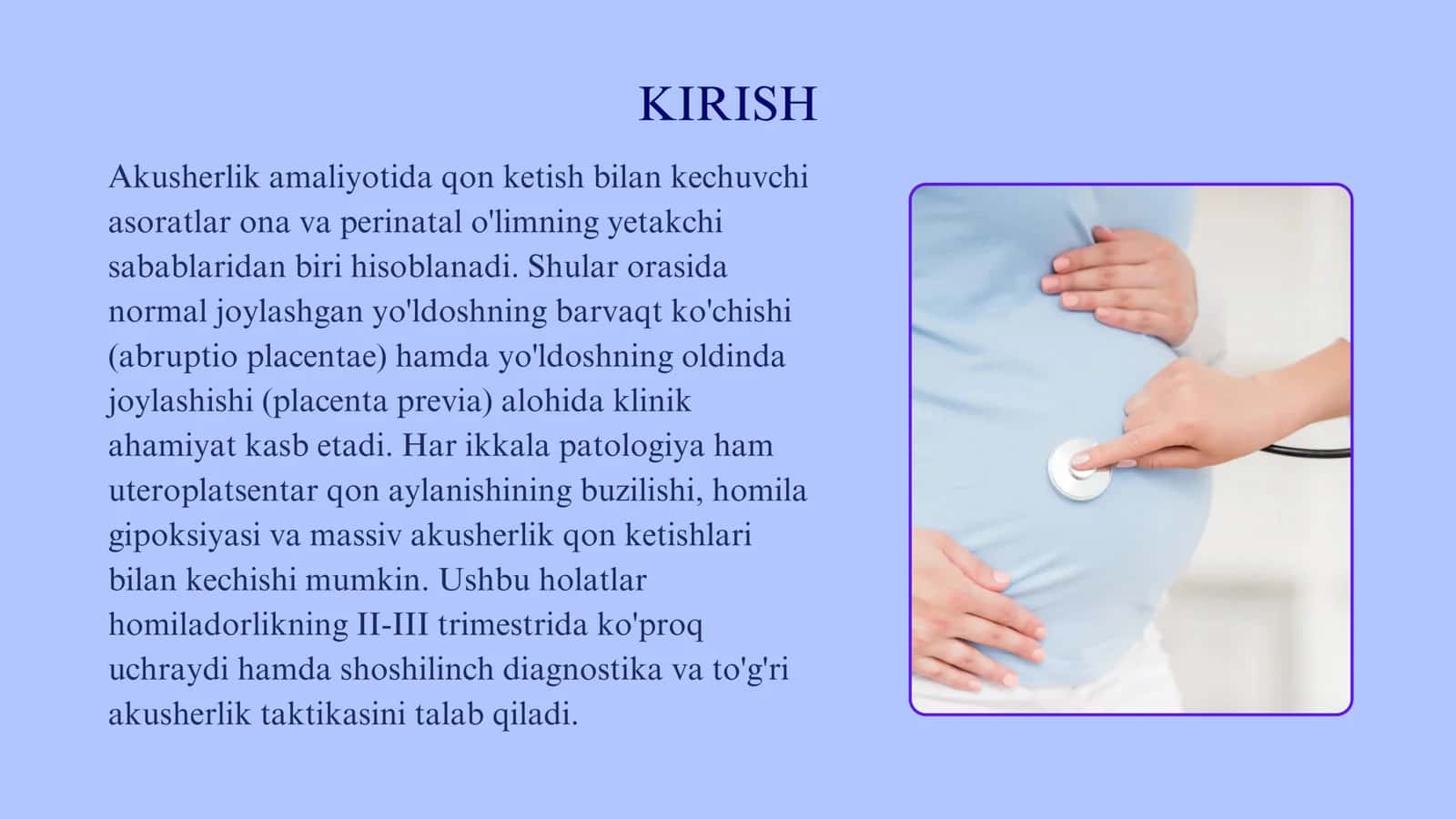 KIRISH

Akusherlik amaliyotida qon ketish bilan kechuvchi asoratlar ona va perinatal o'limning yetakchi sabablaridan biri hisoblanadi. Shular orasida normal joylashgan yo'ldoshning barvaqt ko'chishi (abruptio placentae) hamda yo'ldoshning oldinda joylashishi (placenta previa) alohida klinik ahamiyat kasb etadi. Har ikkala patologiya ham uteroplatsentar qon aylanishining buzilishi, homila gipoksiyasi va massiv akusherlik qon ketishlari bilan kechishi mumkin. Ushbu holatlar homiladorlikning II-III trimestrida ko'proq uchraydi hamda shoshilinch diagnostika va to'g'ri akusherlik taktikasini talab qiladi.